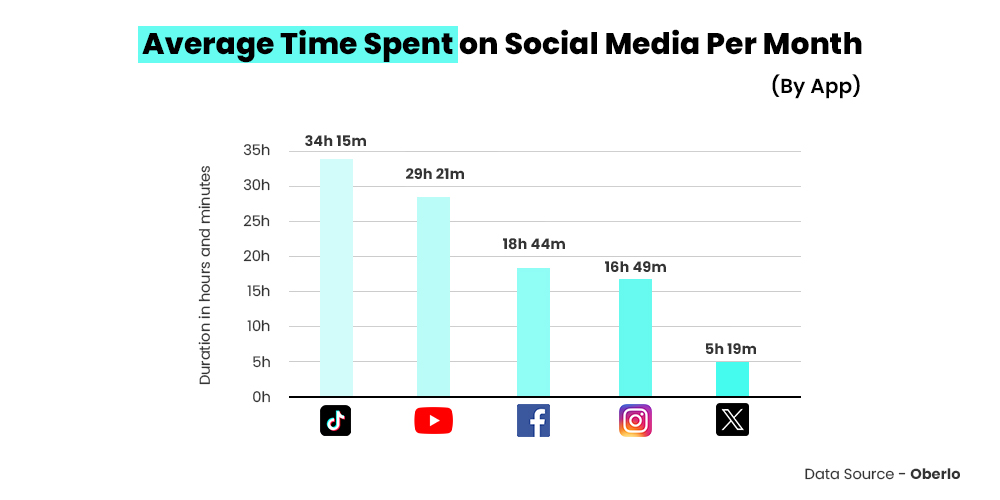 Average Time Spent on Social Media Per Month
(By App)

Duration in hours and minutes

35h
30h
25h
20h
15h
10h
5h
0h

34h 15m
29h 21m
18h 44m
16h 49m
5h 19m

Data Source - Oberlo